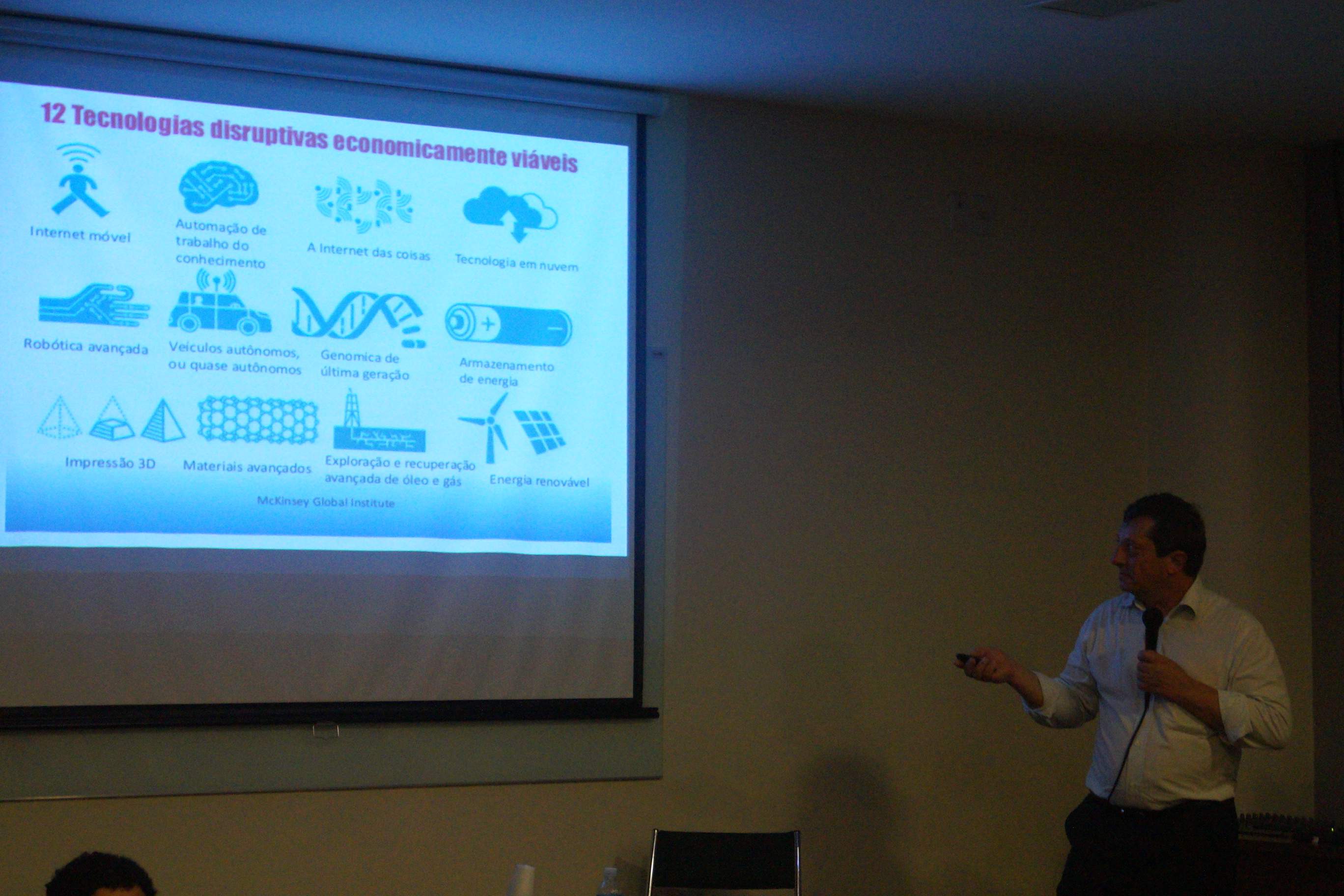 12 Tecnologias disruptivas economicamente viáveis

Internet móvel

Automação de trabalho do conhecimento

A Internet das coisas

Tecnologia em nuvem

Robótica avançada

Veículos autônomos, ou quase autônomos

Genomica de última geração

Armazenamento de energia

Impressão 3D

Materiais avançados

Exploração e recuperação avançada de óleo e gás

Energia renovável

McKinsey Global Institute